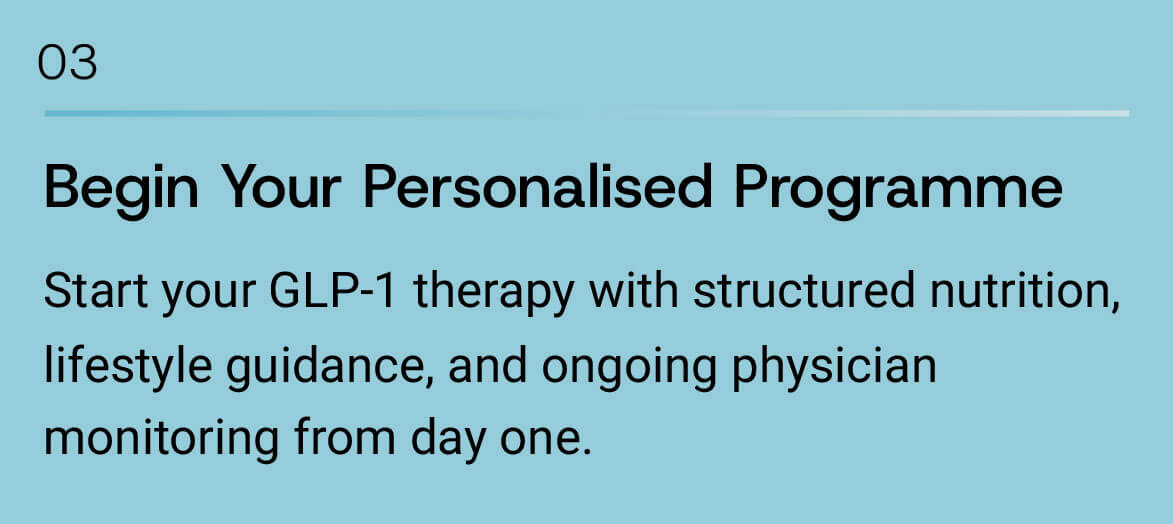 03

Begin Your Personalised Programme

Start your GLP-1 therapy with structured nutrition, lifestyle guidance, and ongoing physician monitoring from day one.